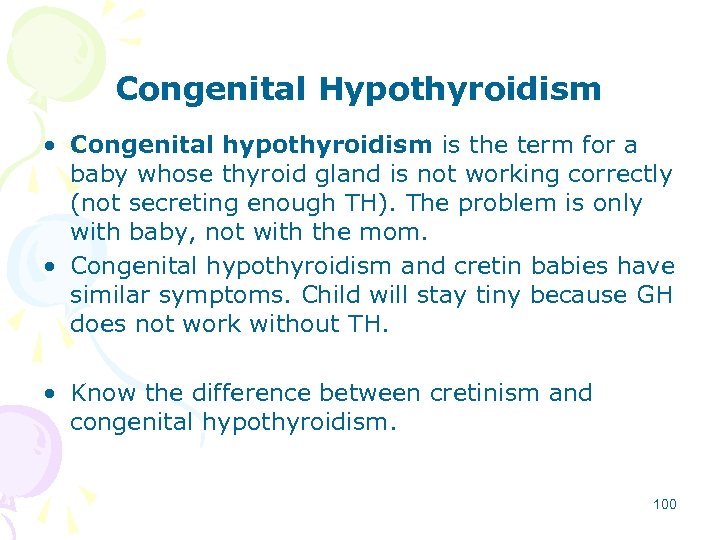 Congenital Hypothyroidism

• Congenital hypothyroidism is the term for a baby whose thyroid gland is not working correctly (not secreting enough TH). The problem is only with baby, not with the mom.
• Congenital hypothyroidism and cretin babies have similar symptoms. Child will stay tiny because GH does not work without TH.

• Know the difference between cretinism and congenital hypothyroidism.

100